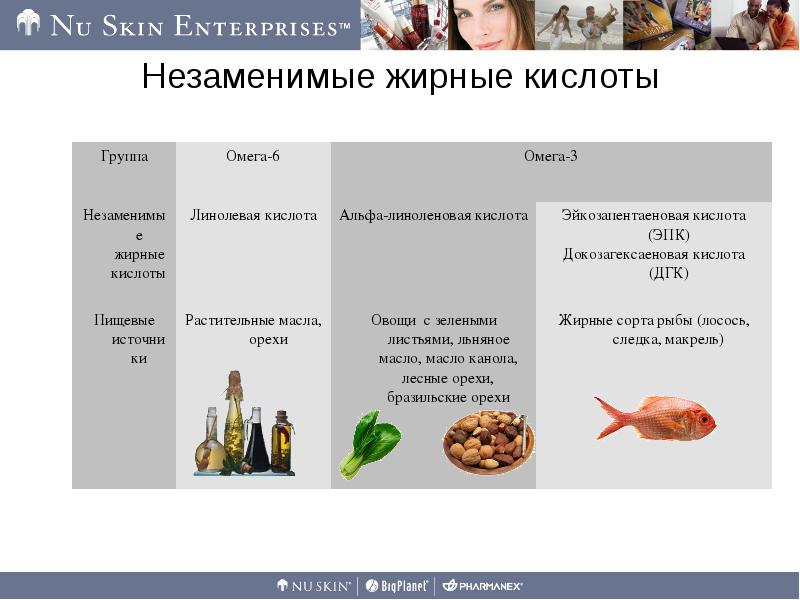 NU SKIN ENTERPRISES™

Незаменимые жирные кислоты

| Группа | Омега-6 | Омега-3 | |
|---|---|---|---|
| Незаменимые жирные кислоты | Линолевая кислота | Альфа-линоленовая кислота | Эйкозапентаеновая кислота (ЭПК) Докозагексаеновая кислота (ДГК) |
| Пищевые источники | Растительные масла, орехи | Овощи с зелеными листьями, льняное масло, масло канола, лесные орехи, бразильские орехи | Жирные сорта рыбы (лосось, следка, макрель) |

NU SKIN | BigPlanet | PHARMANEX